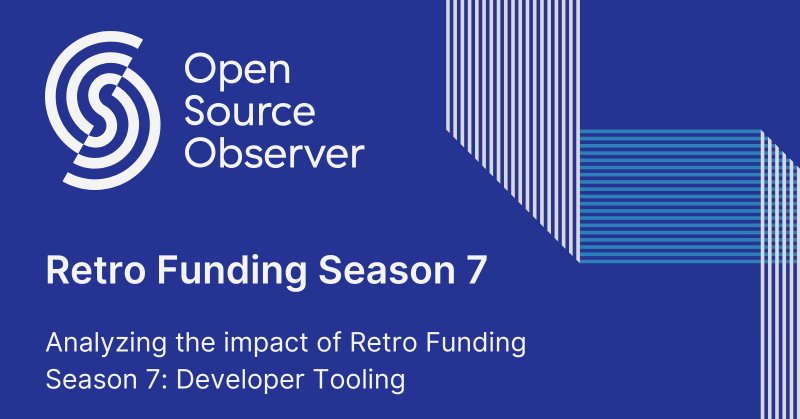 Open Source Observer

Retro Funding Season 7

Analyzing the impact of Retro Funding Season 7: Developer Tooling